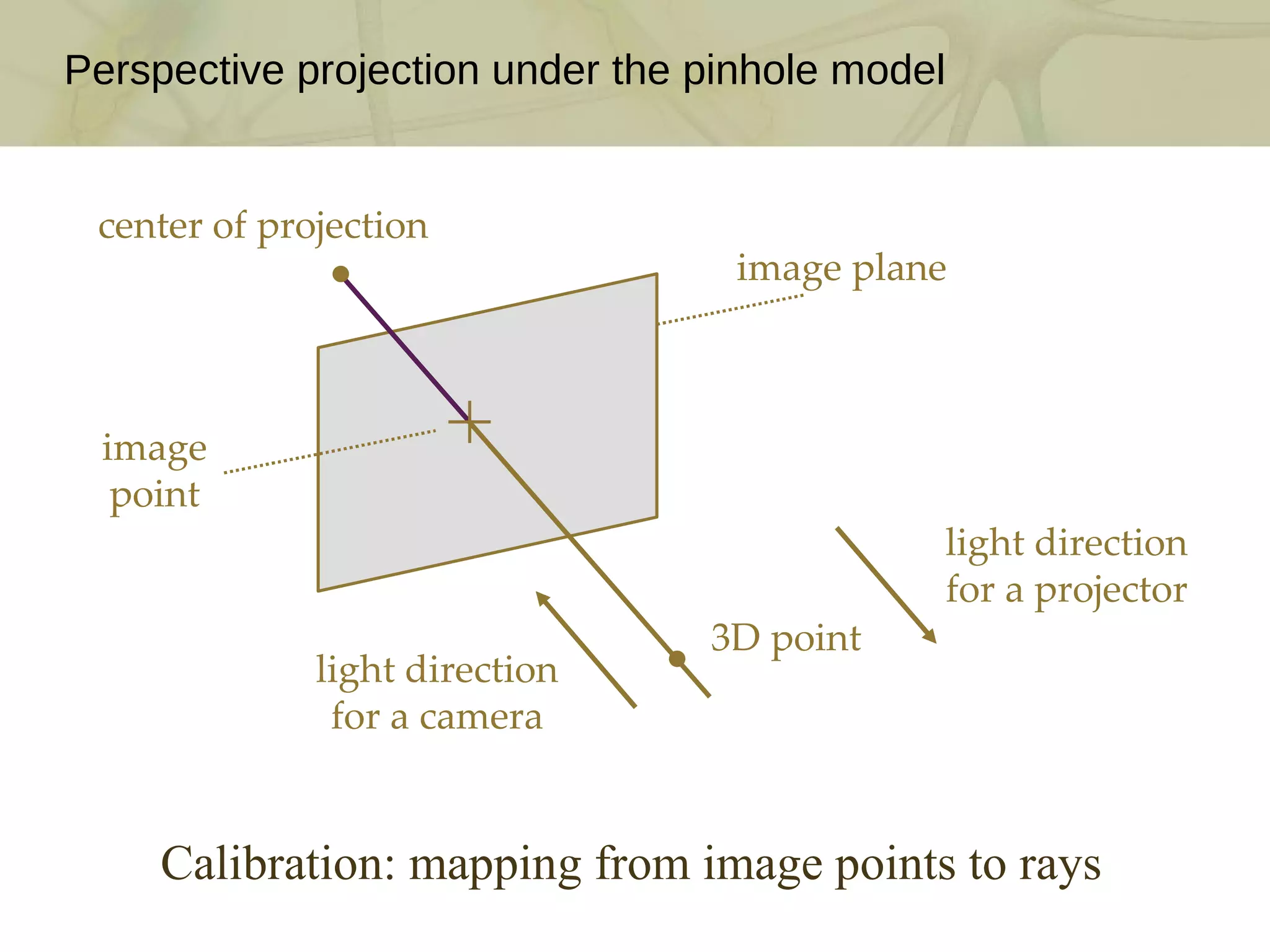 Perspective projection under the pinhole model

center of projection

image plane

image point

light direction for a projector

3D point

light direction for a camera

Calibration: mapping from image points to rays